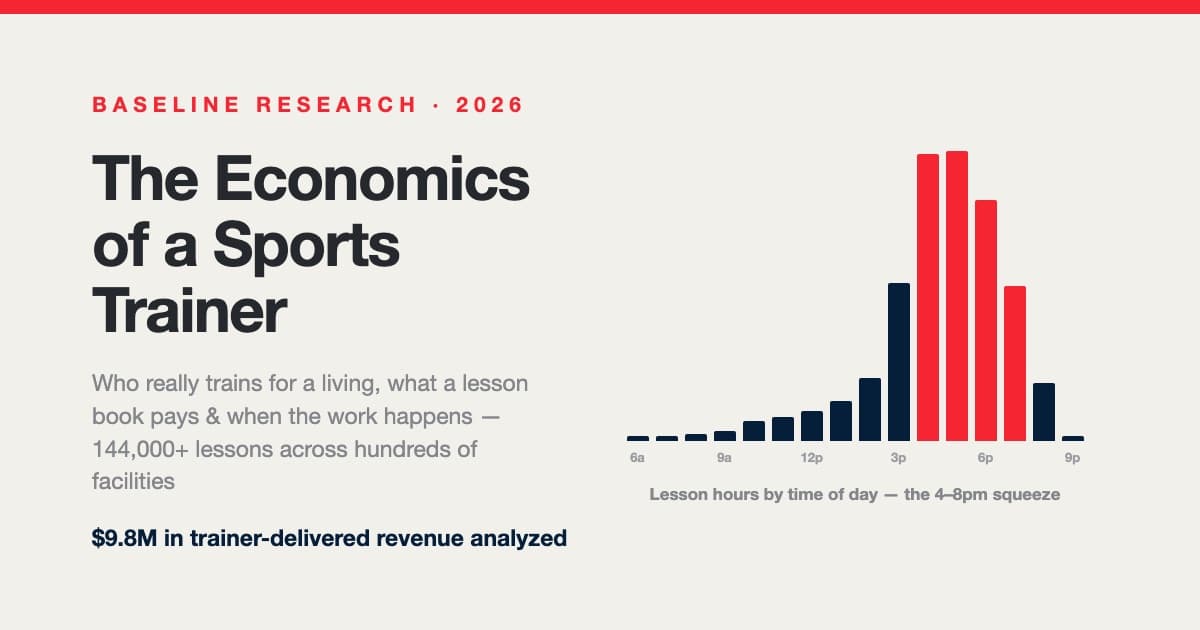 BASELINE RESEARCH · 2026

The Economics of a Sports Trainer

Who really trains for a living, what a lesson book pays & when the work happens — 144,000+ lessons across hundreds of facilities

$9.8M in trainer-delivered revenue analyzed

6a 9a 12p 3p 6p 9p

Lesson hours by time of day — the 4–8pm squeeze